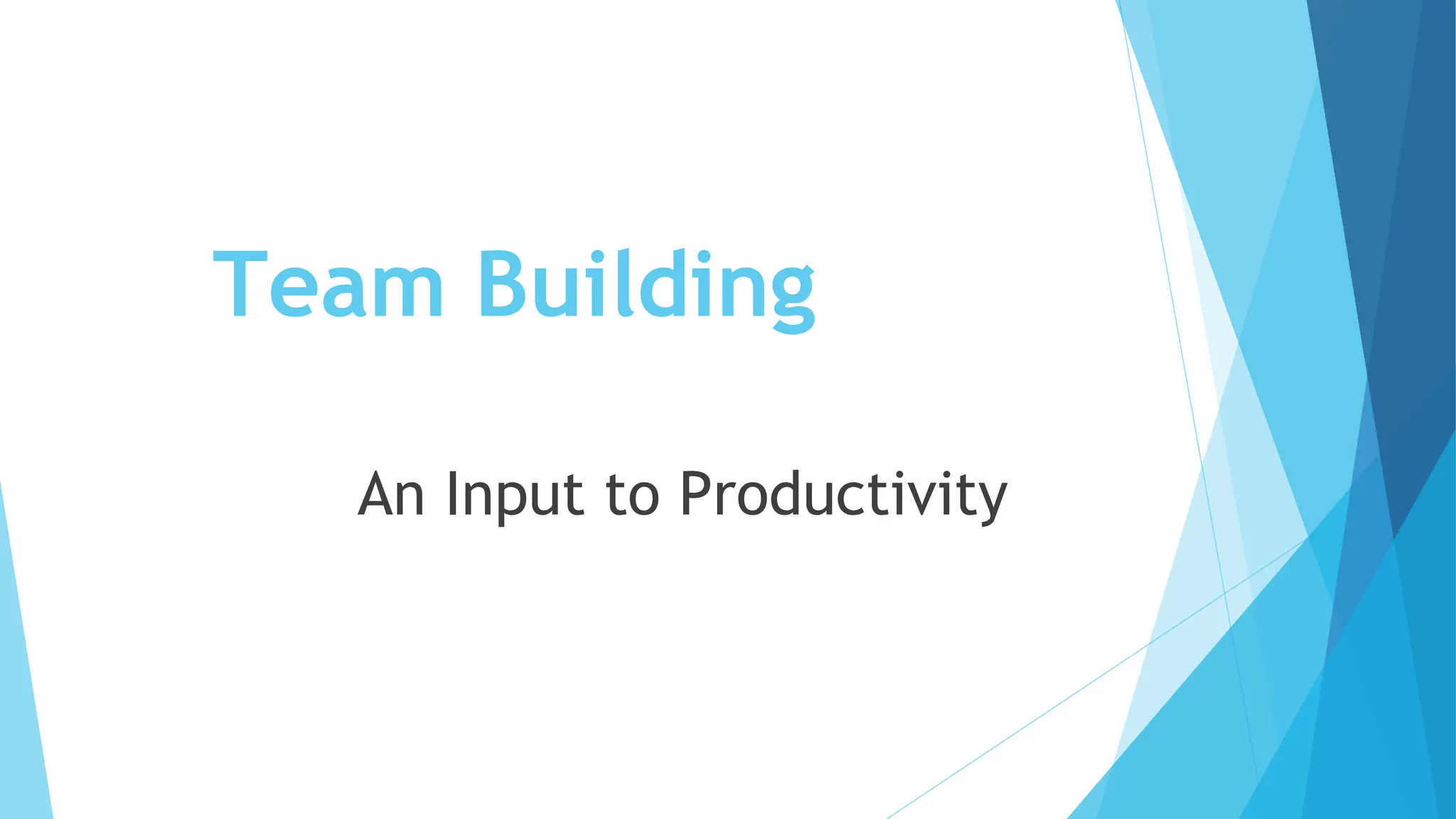 Team Building

An Input to Productivity